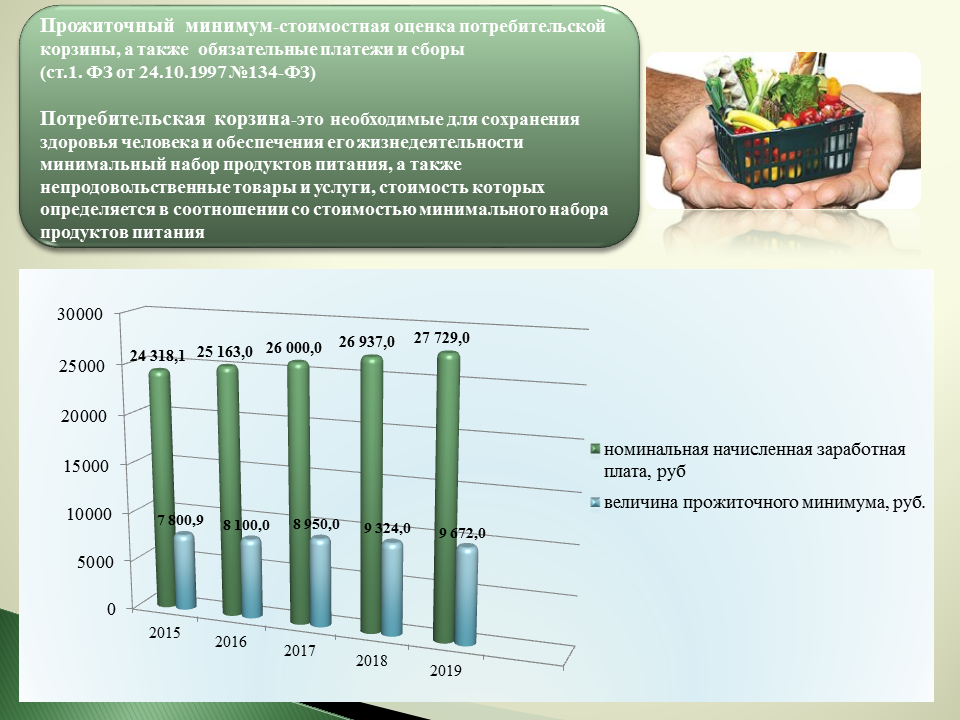 Прожиточный минимум-стоимостная оценка потребительской корзины, а также обязательные платежи и сборы (ст.1. ФЗ от 24.10.1997 №134-ФЗ)

Потребительская корзина-это необходимые для сохранения здоровья человека и обеспечения его жизнедеятельности минимальный набор продуктов питания, а также непродовольственные товары и услуги, стоимость которых определяется в соотношении со стоимостью минимального набора продуктов питания

30000
25000
20000
15000
10000
5000
0

24 318,1
25 163,0
26 000,0
26 937,0
27 729,0
7 800,9
8 100,0
8 950,0
9 324,0
9 672,0

2015
2016
2017
2018
2019

номинальная начисленная заработная плата, руб
величина прожиточного минимума, руб.